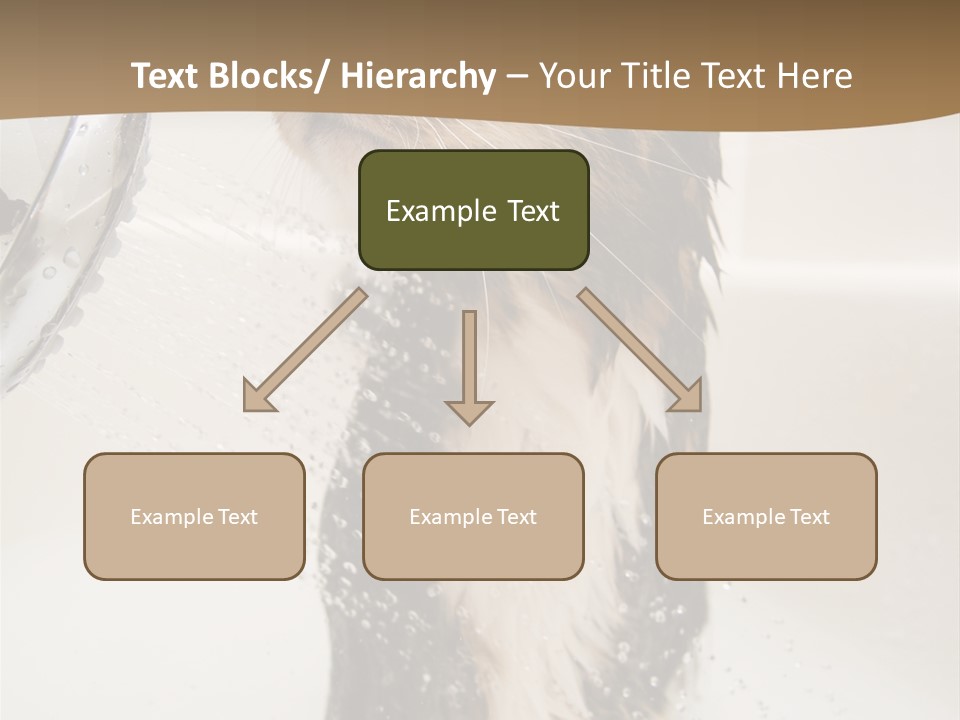 Text Blocks/ Hierarchy – Your Title Text Here

Example Text

Example Text

Example Text

Example Text